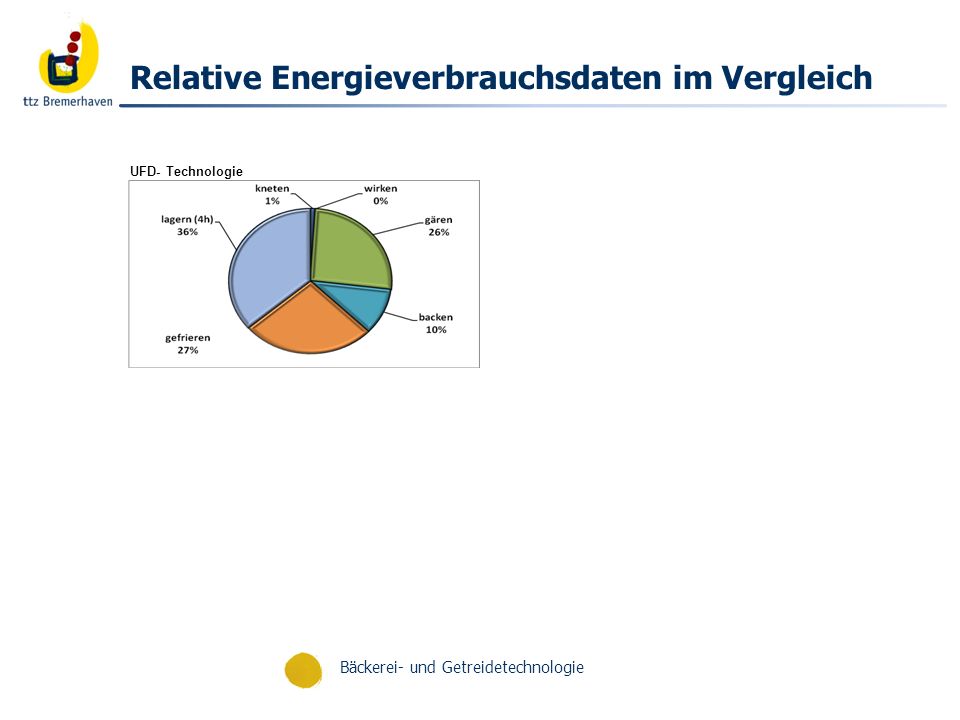 ttz Bremerhaven

Relative Energieverbrauchsdaten im Vergleich

UFD- Technologie

kneten 1%
wirken 0%
gären 26%
backen 10%
gefrieren 27%
lagern (4h) 36%

Bäckerei- und Getreidetechnologie